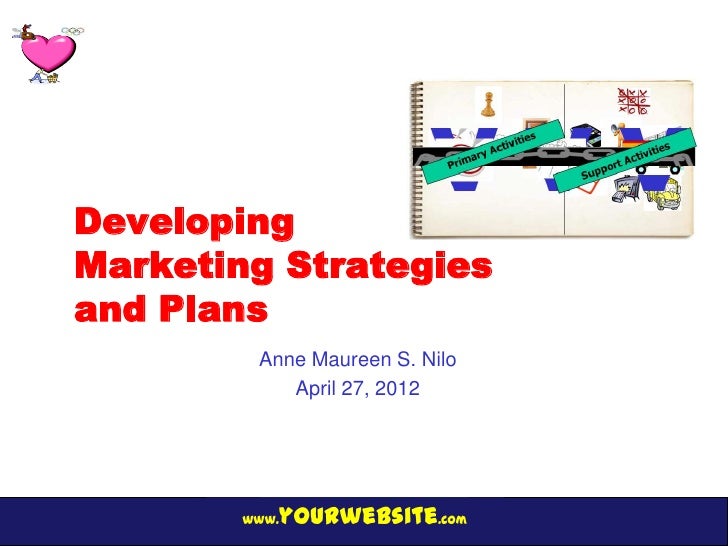 Primary Activities

Support Activities

Developing Marketing Strategies and Plans

Anne Maureen S. Nilo
April 27, 2012

www.YOURWEBSITE.com